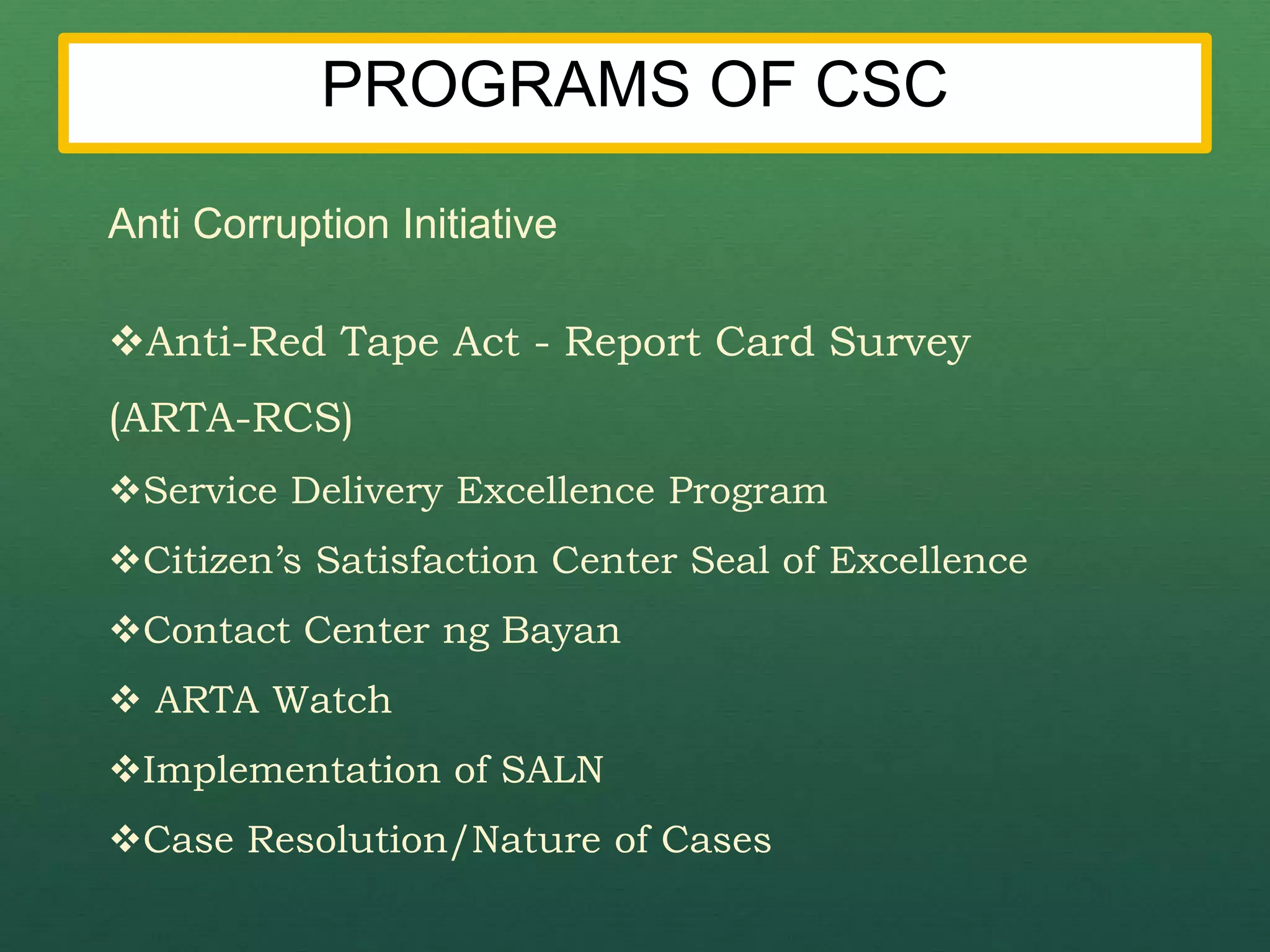 PROGRAMS OF CSC

Anti Corruption Initiative

❖Anti-Red Tape Act - Report Card Survey (ARTA-RCS)

❖Service Delivery Excellence Program

❖Citizen's Satisfaction Center Seal of Excellence

❖Contact Center ng Bayan

❖ ARTA Watch

❖Implementation of SALN

❖Case Resolution/Nature of Cases